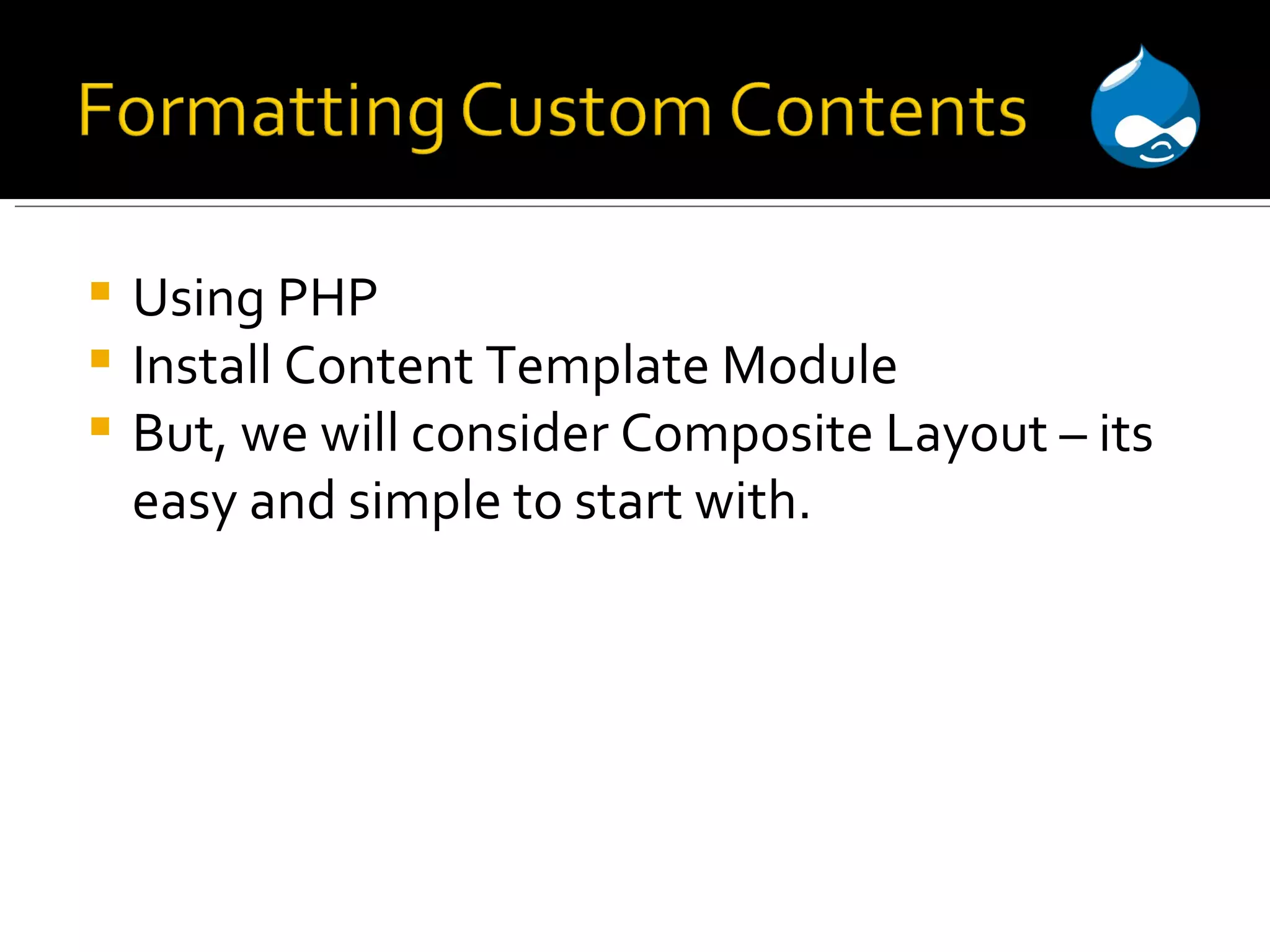 Formatting Custom Contents

- Using PHP
- Install Content Template Module
- But, we will consider Composite Layout – its easy and simple to start with.